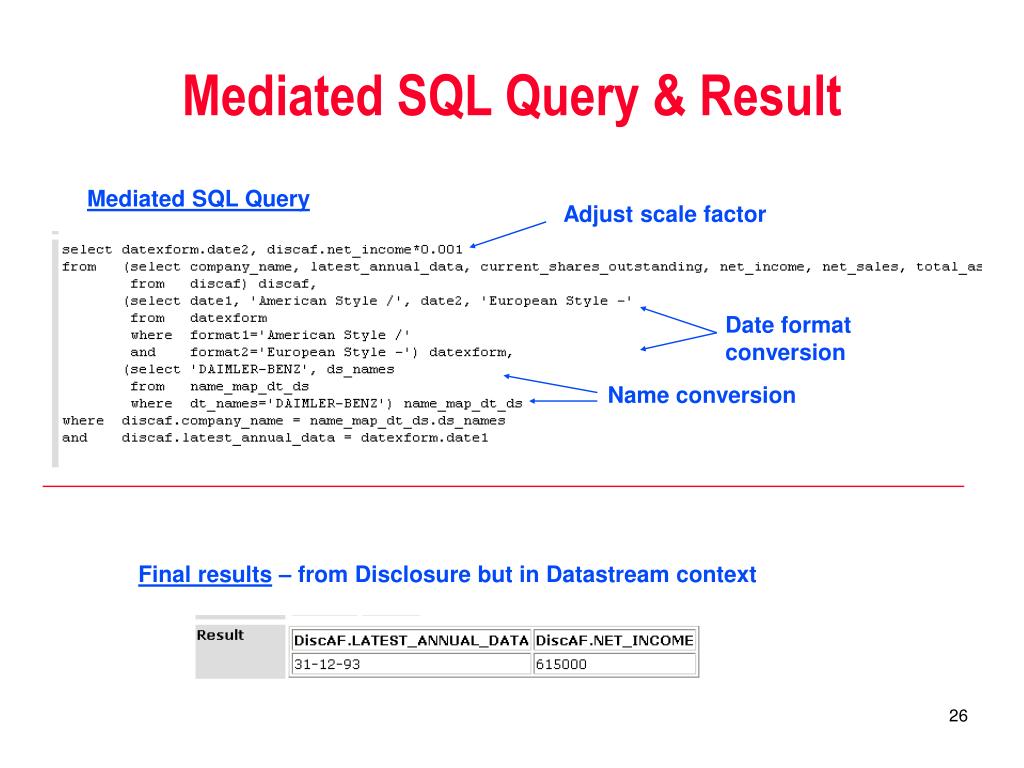 Mediated SQL Query & Result

Mediated SQL Query

Adjust scale factor

select datexform.date2, discaf.net_income*0.001
from (select company_name, latest_annual_data, current_shares_outstanding, net_income, net_sales, total_as
from discaf) discaf,
(select date1, 'American Style /', date2, 'European Style -'
from datexform
where format1='American Style /'
and format2='European Style -') datexform,
(select 'DAIMLER-BENZ', ds_names
from name_map_dt_ds
where dt_names='DAIMLER-BENZ') name_map_dt_ds
where discaf.company_name = name_map_dt_ds.ds_names
and discaf.latest_annual_data = datexform.date1

Date format conversion

Name conversion

Final results – from Disclosure but in Datastream context

Result

| DiscAF.LATEST_ANNUAL_DATA | DiscAF.NET_INCOME |
|---|---|
| 31-12-93 | 615000 |

26